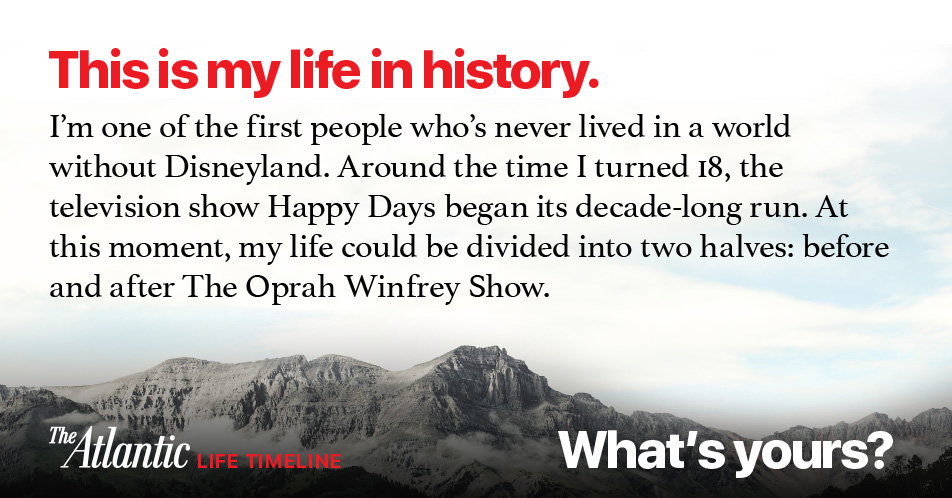 This is my life in history.

I'm one of the first people who's never lived in a world without Disneyland. Around the time I turned 18, the television show Happy Days began its decade-long run. At this moment, my life could be divided into two halves: before and after The Oprah Winfrey Show.

The Atlantic LIFE TIMELINE

What's yours?